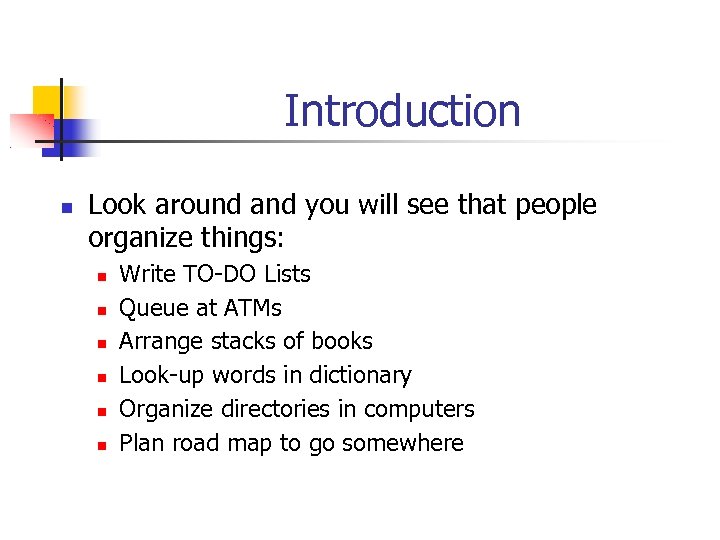 Introduction

- Look around and you will see that people organize things:
  - Write TO-DO Lists
  - Queue at ATMs
  - Arrange stacks of books
  - Look-up words in dictionary
  - Organize directories in computers
  - Plan road map to go somewhere